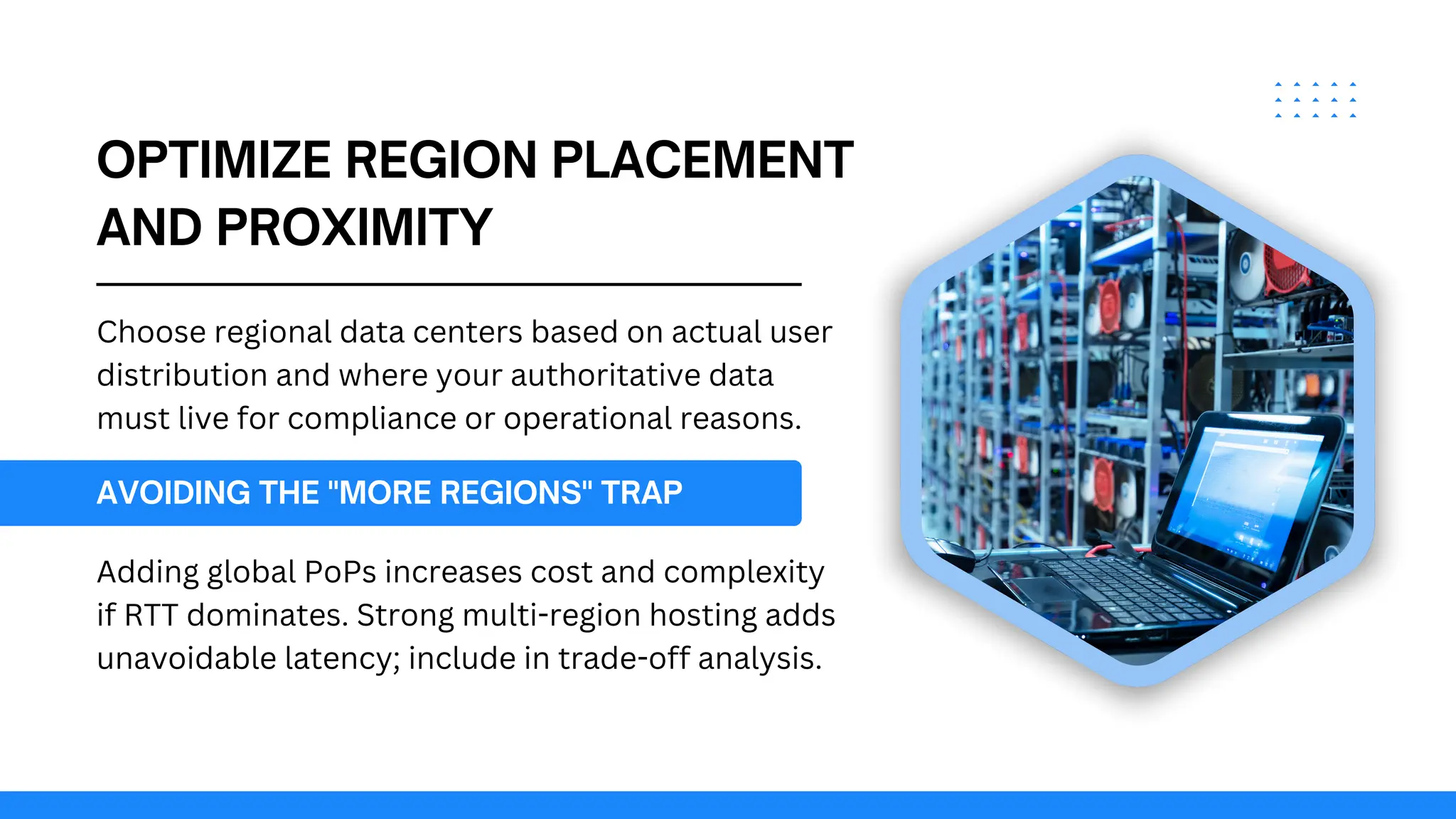 OPTIMIZE REGION PLACEMENT AND PROXIMITY

Choose regional data centers based on actual user distribution and where your authoritative data must live for compliance or operational reasons.

AVOIDING THE "MORE REGIONS" TRAP

Adding global PoPs increases cost and complexity if RTT dominates. Strong multi-region hosting adds unavoidable latency; include in trade-off analysis.